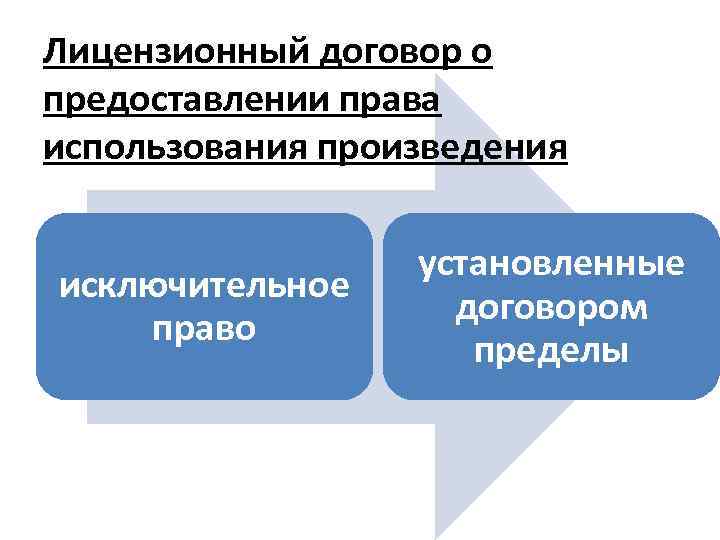 Лицензионный договор о предоставлении права использования произведения

исключительное право

установленные договором пределы